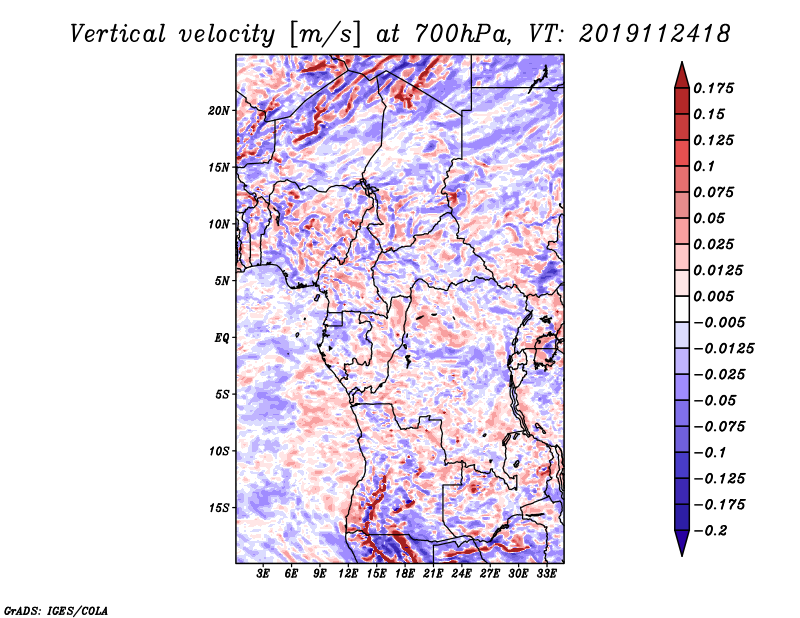 Vertical velocity [m/s] at 700hPa, VT: 2019112418

20N
15N
10N
5N
EQ
5S
10S
15S

3E 6E 9E 12E 15E 18E 21E 24E 27E 30E 33E

0.175
0.15
0.125
0.1
0.075
0.05
0.025
0.0125
0.005
−0.005
−0.0125
−0.025
−0.05
−0.075
−0.1
−0.125
−0.175
−0.2

GrADS: IGES/COLA